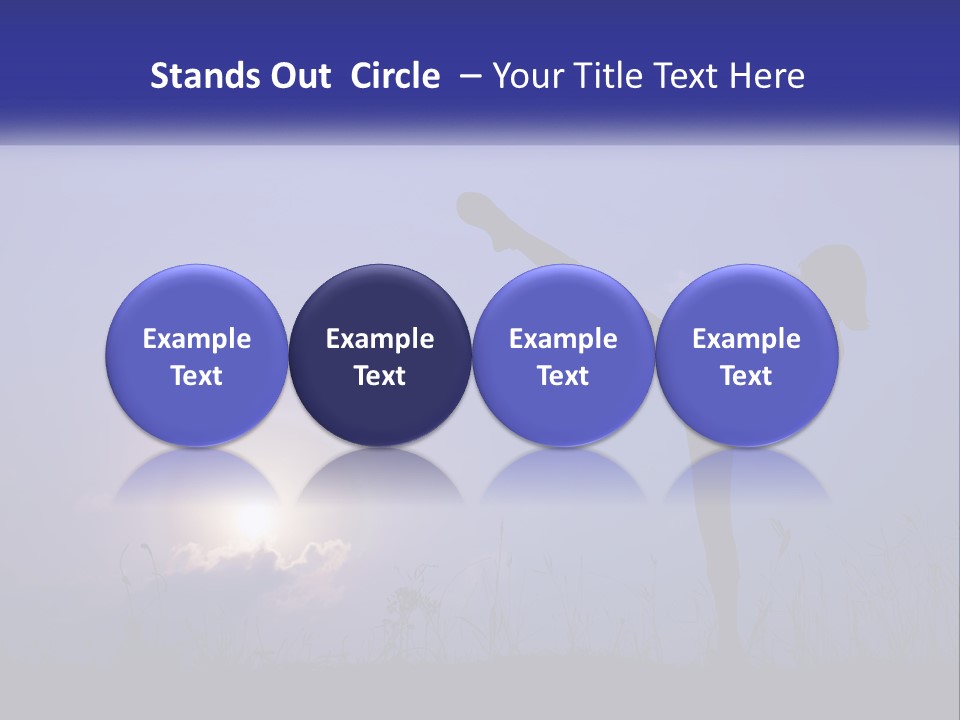 Stands Out Circle – Your Title Text Here

Example Text

Example Text

Example Text

Example Text